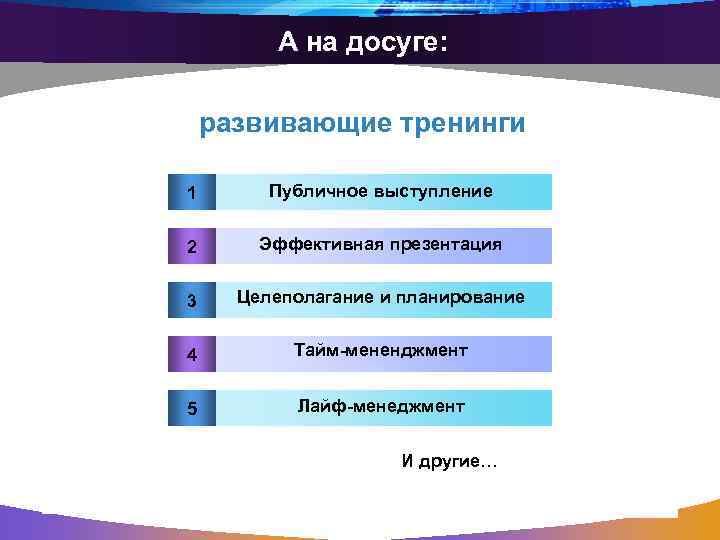 А на досуге:

развивающие тренинги

1 Публичное выступление

2 Эффективная презентация

3 Целеполагание и планирование

4 Тайм-мененджмент

5 Лайф-менеджмент

И другие…